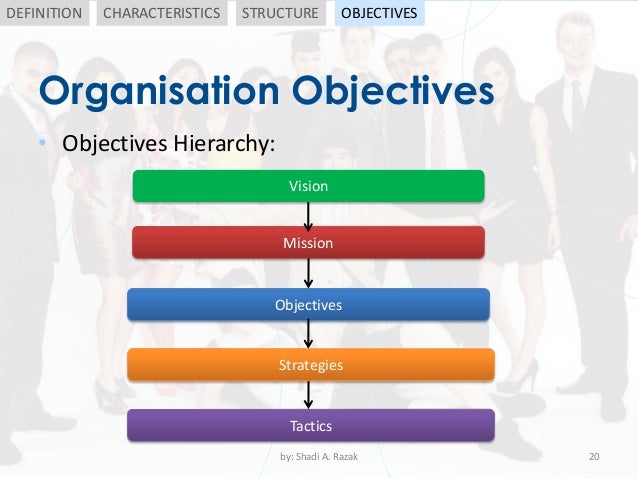 DEFINITION CHARACTERISTICS STRUCTURE OBJECTIVES

Organisation Objectives

• Objectives Hierarchy:

Vision

Mission

Objectives

Strategies

Tactics

by: Shadi A. Razak

20